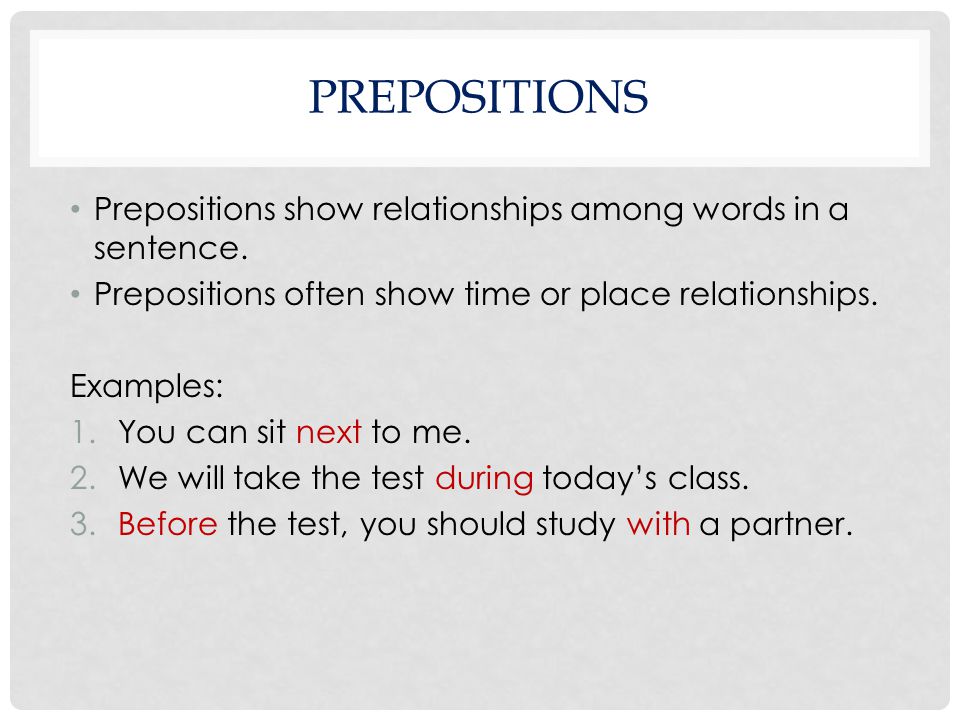 PREPOSITIONS

• Prepositions show relationships among words in a sentence.
• Prepositions often show time or place relationships.

Examples:
1. You can sit next to me.
2. We will take the test during today's class.
3. Before the test, you should study with a partner.